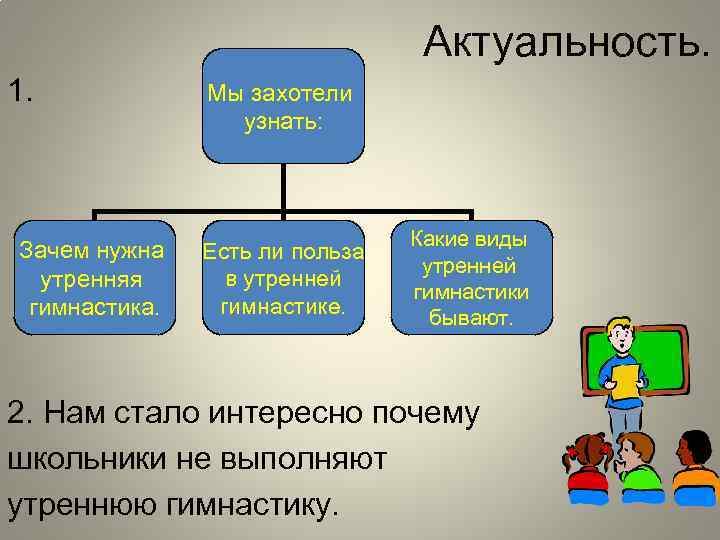 Актуальность.

1.

Мы захотели узнать:

Зачем нужна утренняя гимнастика.

Есть ли польза в утренней гимнастике.

Какие виды утренней гимнастики бывают.

2. Нам стало интересно почему школьники не выполняют утреннюю гимнастику.